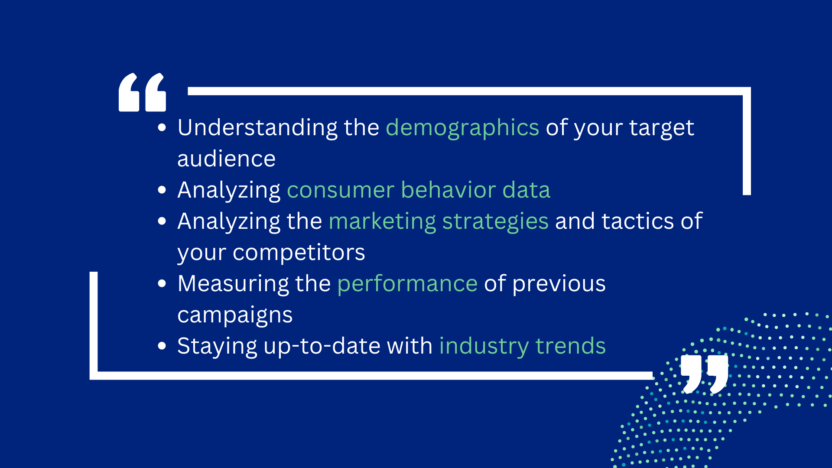 “

- Understanding the demographics of your target audience
- Analyzing consumer behavior data
- Analyzing the marketing strategies and tactics of your competitors
- Measuring the performance of previous campaigns
- Staying up-to-date with industry trends

”